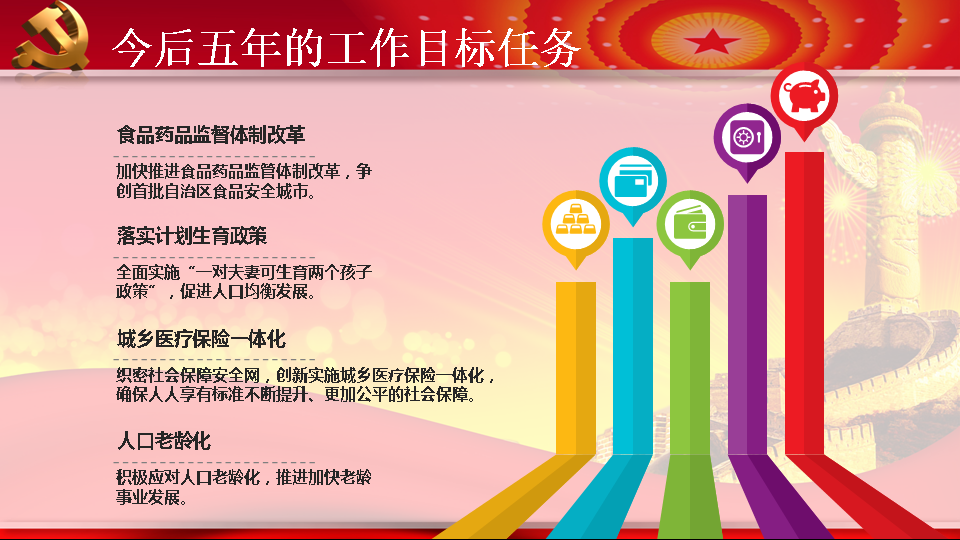 今后五年的工作目标任务

食品药品监督体制改革

加快推进食品药品监管体制改革，争创首批自治区食品安全城市。

落实计划生育政策

全面实施“一对夫妻可生育两个孩子政策”，促进人口均衡发展。

城乡医疗保险一体化

织密社会保障安全网，创新实施城乡医疗保险一体化，确保人人享有标准不断提升、更加公平的社会保障。

人口老龄化

积极应对人口老龄化，推进加快老龄事业发展。